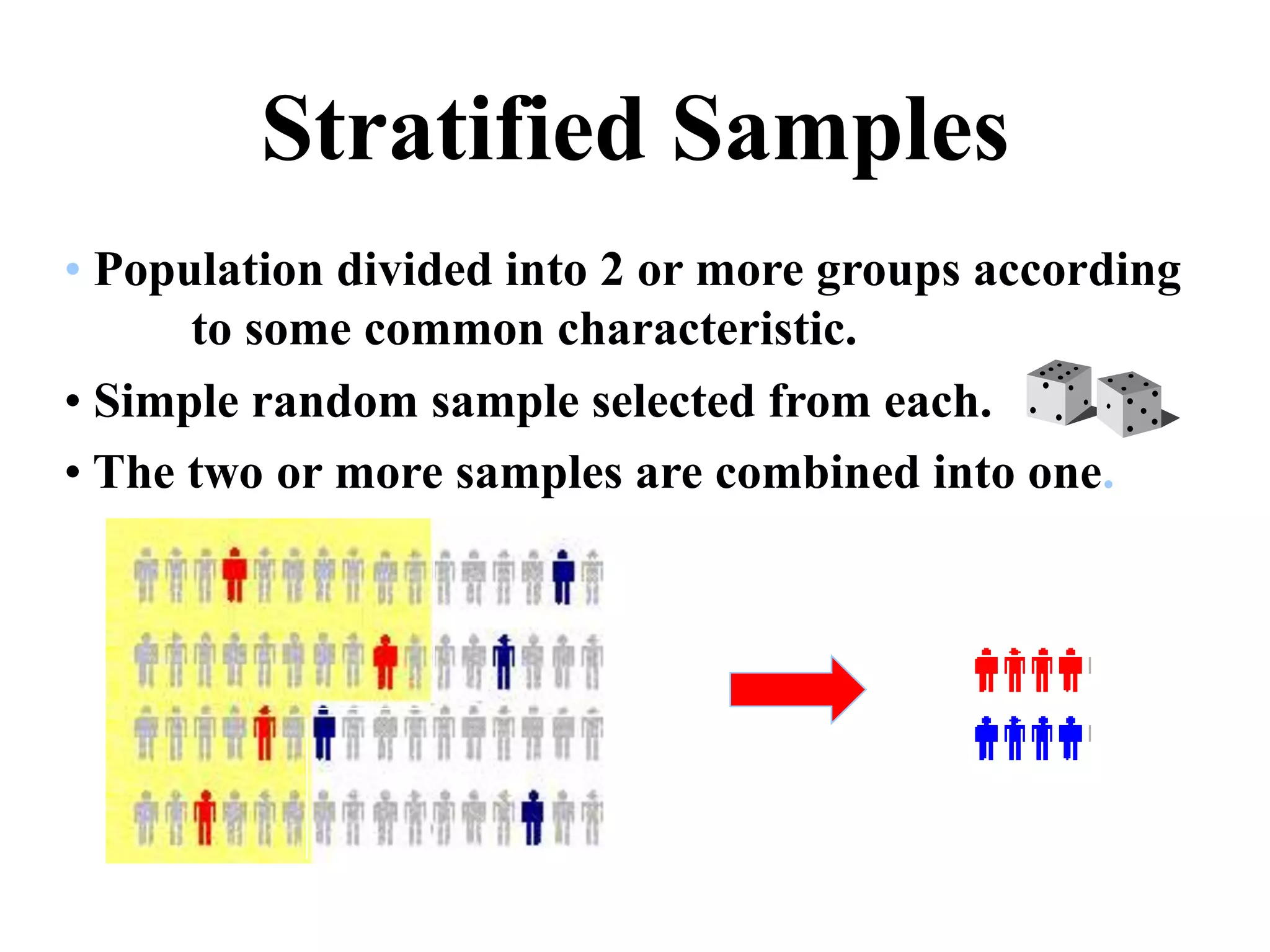 Stratified Samples

• Population divided into 2 or more groups according to some common characteristic.

• Simple random sample selected from each.

• The two or more samples are combined into one.